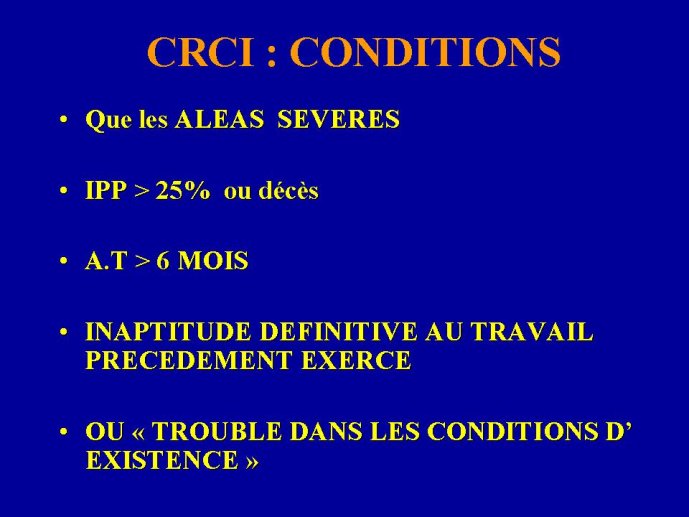 CRCI : CONDITIONS

• Que les ALEAS SEVERES

• IPP > 25% ou décès

• A.T > 6 MOIS

• INAPTITUDE DEFINITIVE AU TRAVAIL PRECEDEMENT EXERCE

• OU « TROUBLE DANS LES CONDITIONS D' EXISTENCE »